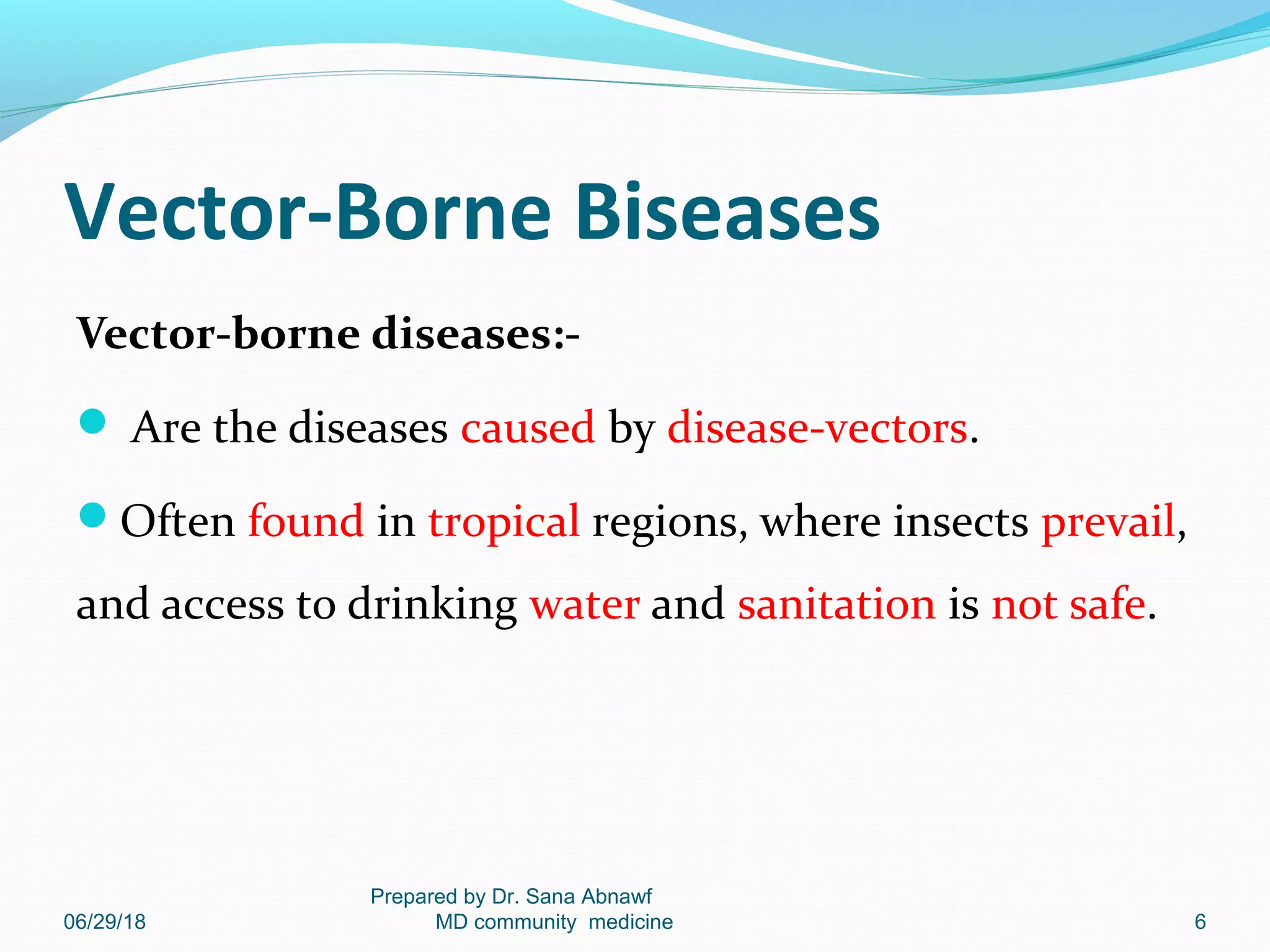 Vector-Borne Biseases

Vector-borne diseases:-

Are the diseases caused by disease-vectors.

Often found in tropical regions, where insects prevail, and access to drinking water and sanitation is not safe.

06/29/18

Prepared by Dr. Sana Abnawf
MD community medicine

6